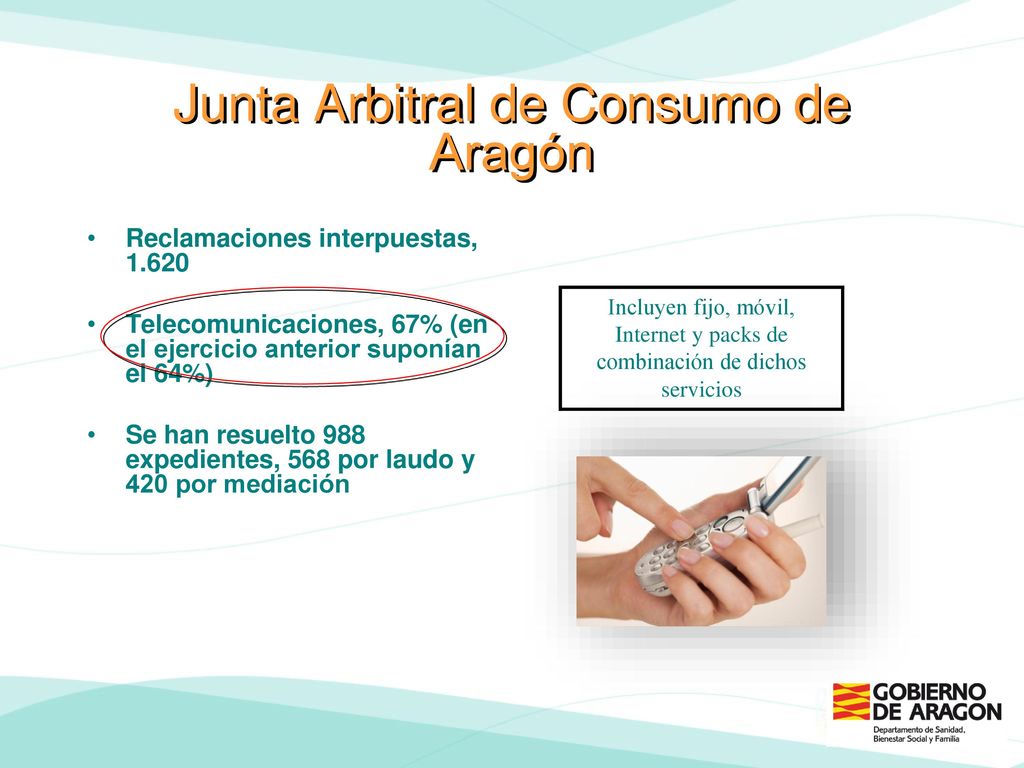 Junta Arbitral de Consumo de Aragón

• Reclamaciones interpuestas, 1.620

• Telecomunicaciones, 67% (en el ejercicio anterior suponían el 64%)

• Se han resuelto 988 expedientes, 568 por laudo y 420 por mediación

Incluyen fijo, móvil, Internet y packs de combinación de dichos servicios

GOBIERNO DE ARAGON
Departamento de Sanidad, Bienestar Social y Familia